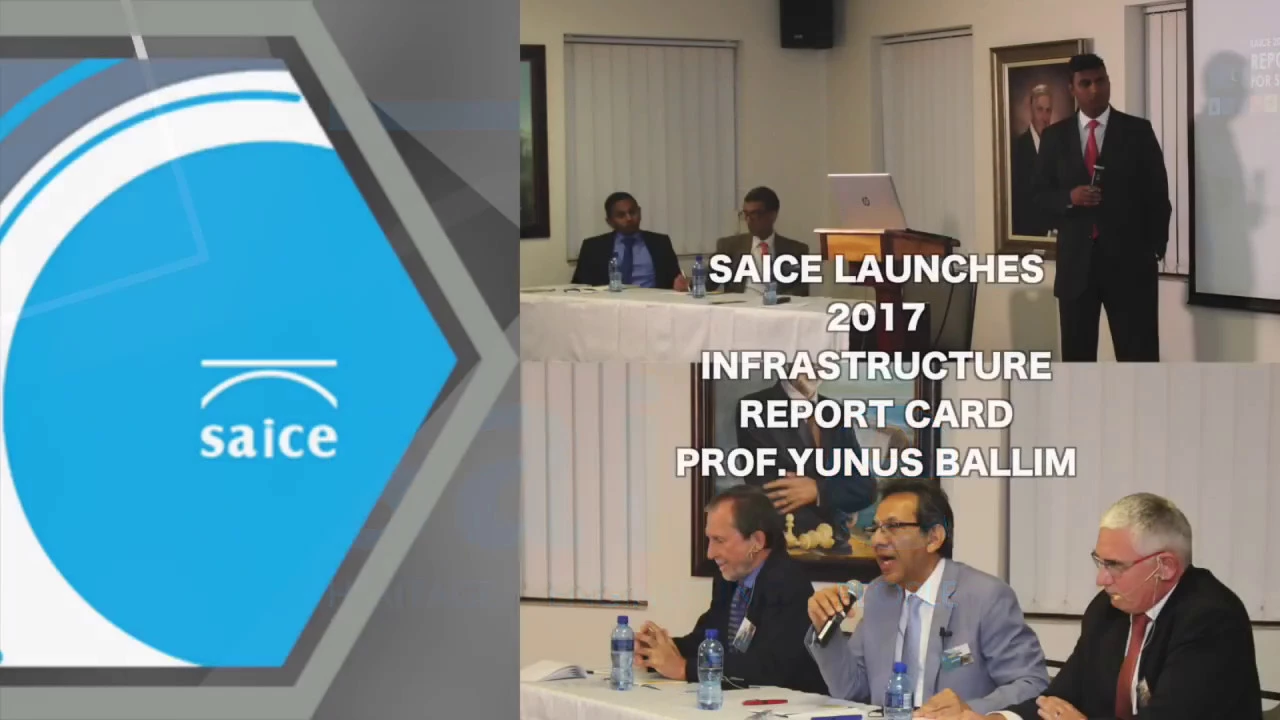 saice

SAICE LAUNCHES 2017 INFRASTRUCTURE REPORT CARD PROF.YUNUS BALLIM